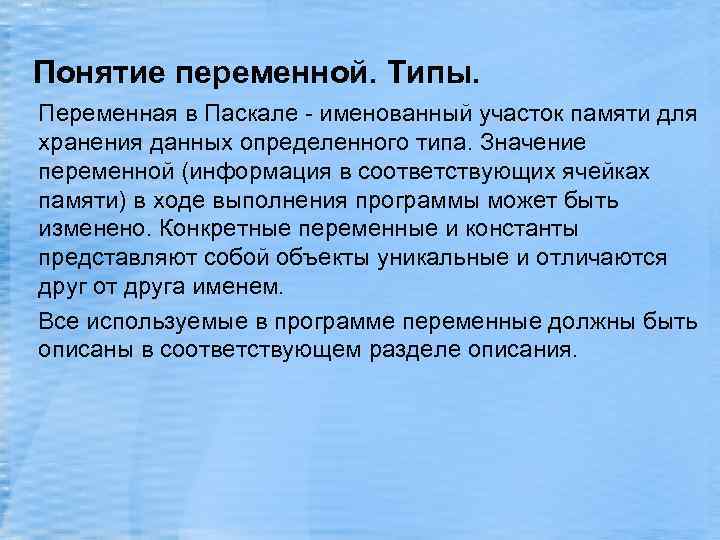 Понятие переменной. Типы.

Переменная в Паскале - именованный участок памяти для хранения данных определенного типа. Значение переменной (информация в соответствующих ячейках памяти) в ходе выполнения программы может быть изменено. Конкретные переменные и константы представляют собой объекты уникальные и отличаются друг от друга именем.

Все используемые в программе переменные должны быть описаны в соответствующем разделе описания.